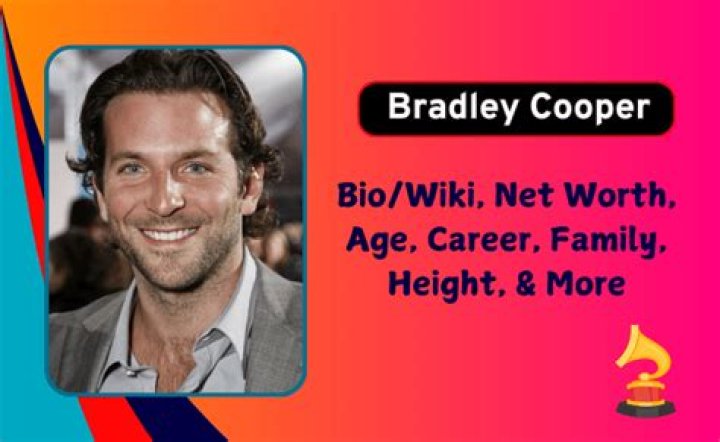 Bradley Cooper

Bio/Wiki, Net Worth, Age, Career, Family, Height, & More